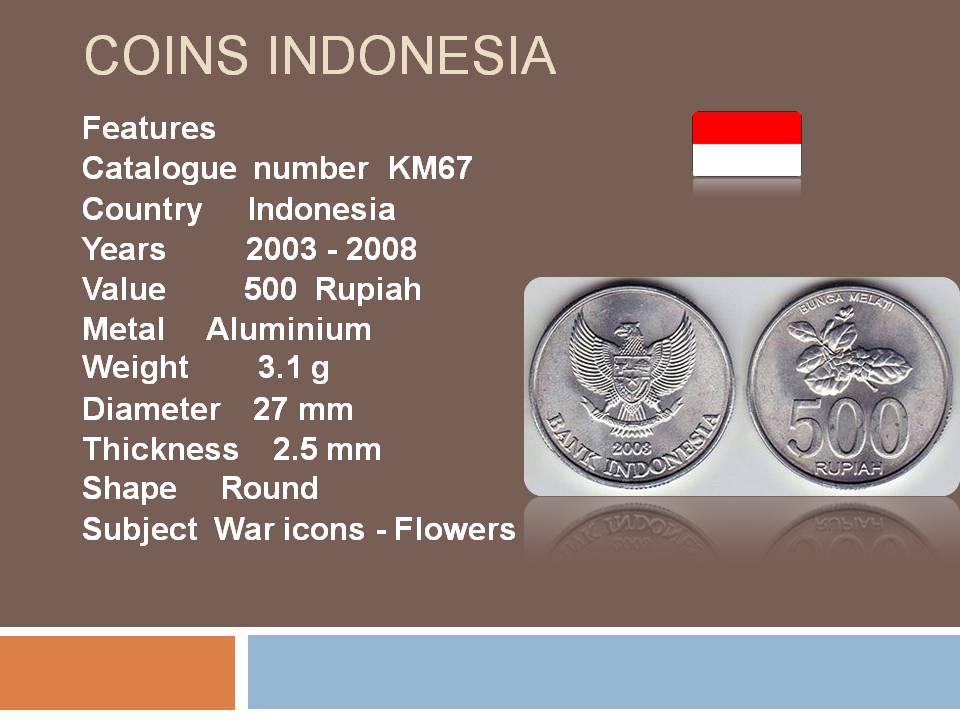 COINS INDONESIA

Features
Catalogue number KM67
Country Indonesia
Years 2003 - 2008
Value 500 Rupiah
Metal Aluminium
Weight 3.1 g
Diameter 27 mm
Thickness 2.5 mm
Shape Round
Subject War icons - Flowers

2003
BANK INDONESIA

BUNGA MELATI
500
RUPIAH